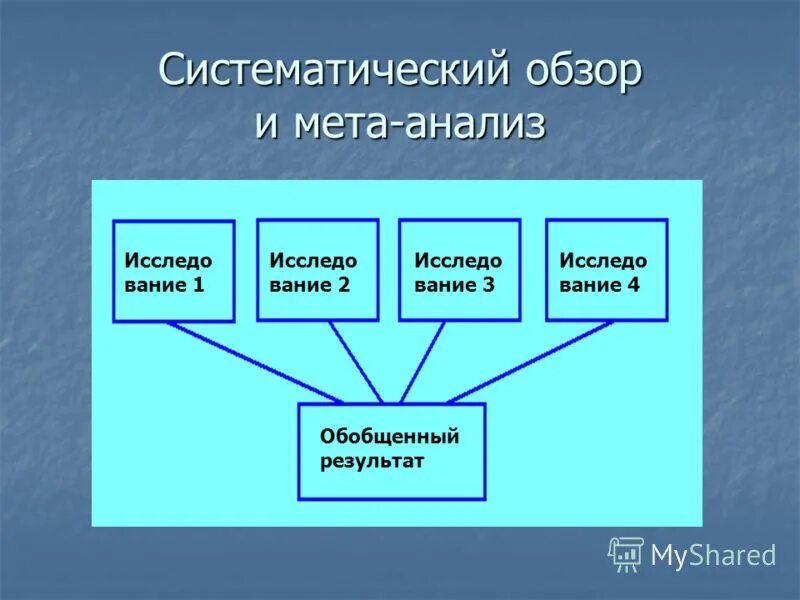 Систематический обзор и мета-анализ

Исследо вание 1

Исследо вание 2

Исследо вание 3

Исследо вание 4

Обобщенный результат

MyShared